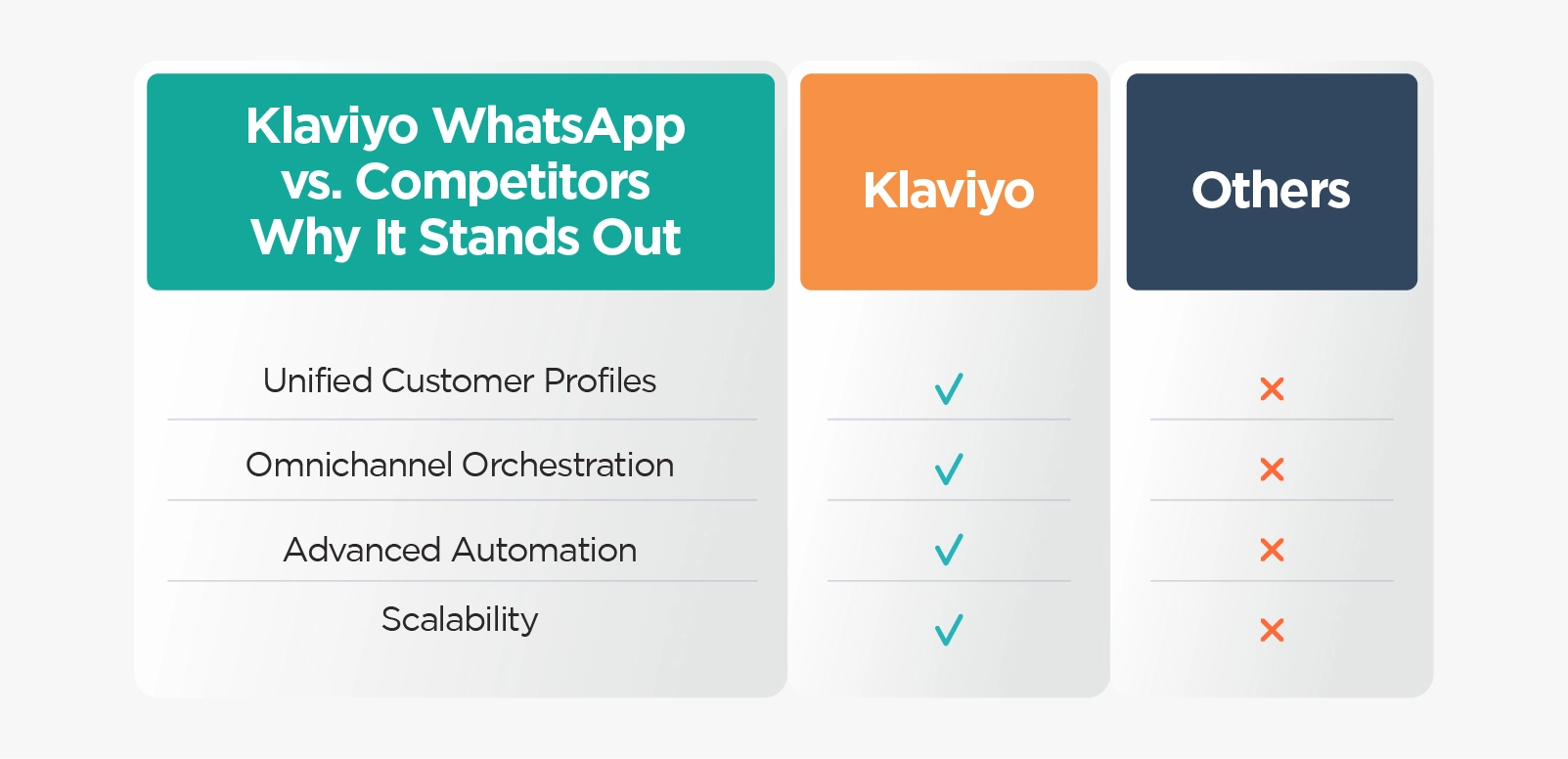 | Klaviyo WhatsApp vs. Competitors Why It Stands Out | Klaviyo | Others |
|---|---|---|
| Unified Customer Profiles | ✓ | ✗ |
| Omnichannel Orchestration | ✓ | ✗ |
| Advanced Automation | ✓ | ✗ |
| Scalability | ✓ | ✗ |